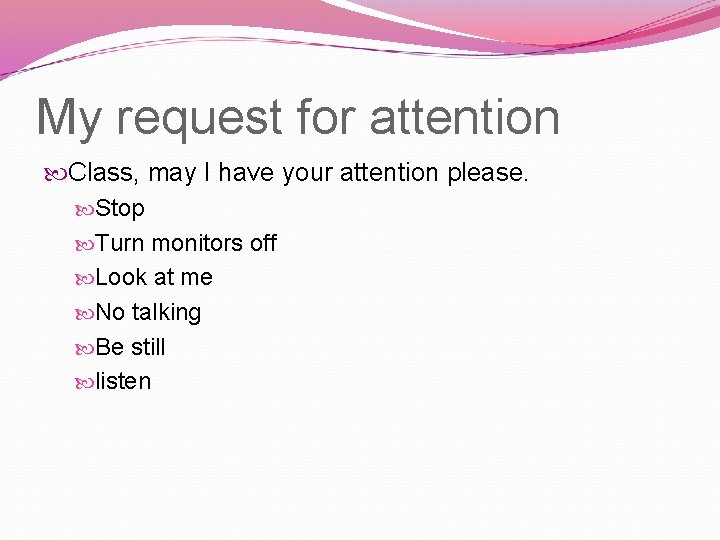 My request for attention

Class, may I have your attention please.

Stop

Turn monitors off

Look at me

No talking

Be still

listen